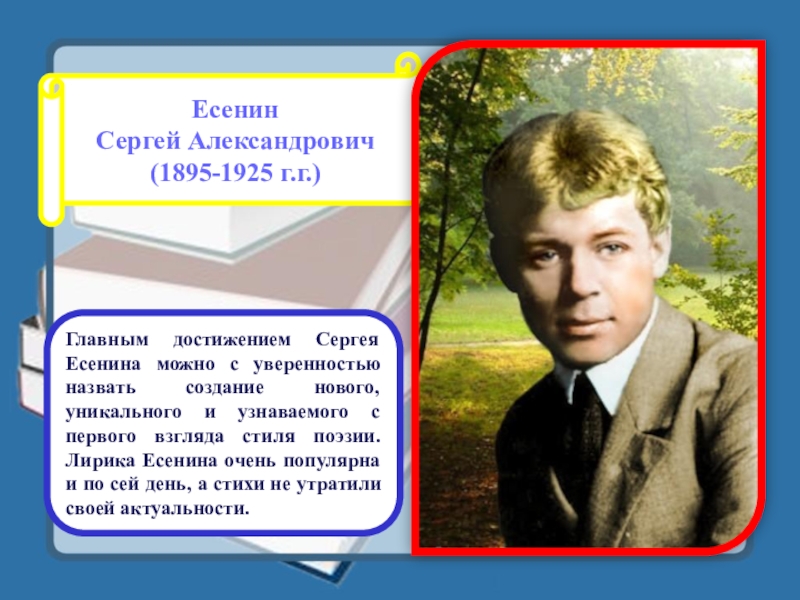 Есенин
Сергей Александрович
(1895-1925 г.г.)

Главным достижением Сергея Есенина можно с уверенностью назвать создание нового, уникального и узнаваемого с первого взгляда стиля поэзии. Лирика Есенина очень популярна и по сей день, а стихи не утратили своей актуальности.